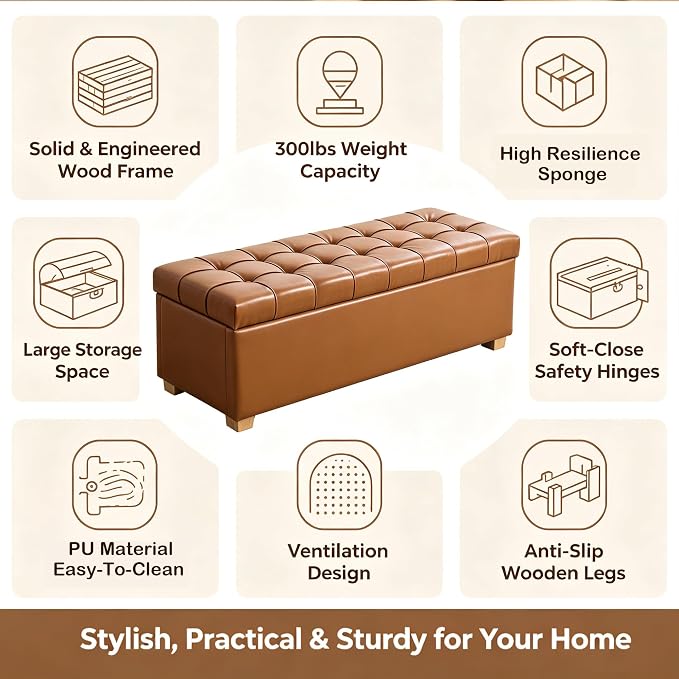 Solid & Engineered Wood Frame

300lbs Weight Capacity

High Resilience Sponge

Large Storage Space

Soft-Close Safety Hinges

PU Material Easy-To-Clean

Ventilation Design

Anti-Slip Wooden Legs

Stylish, Practical & Sturdy for Your Home